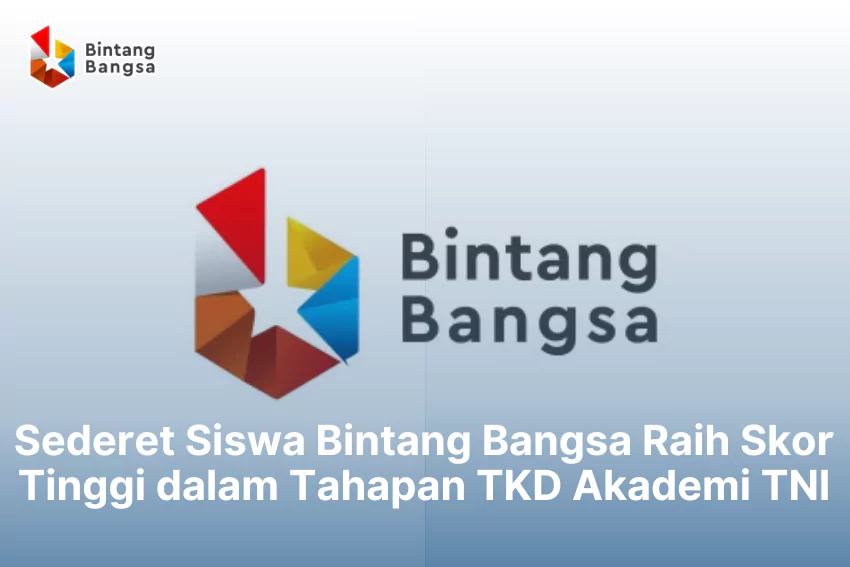 Bintang Bangsa

Bintang Bangsa

Sederet Siswa Bintang Bangsa Raih Skor Tinggi dalam Tahapan TKD Akademi TNI